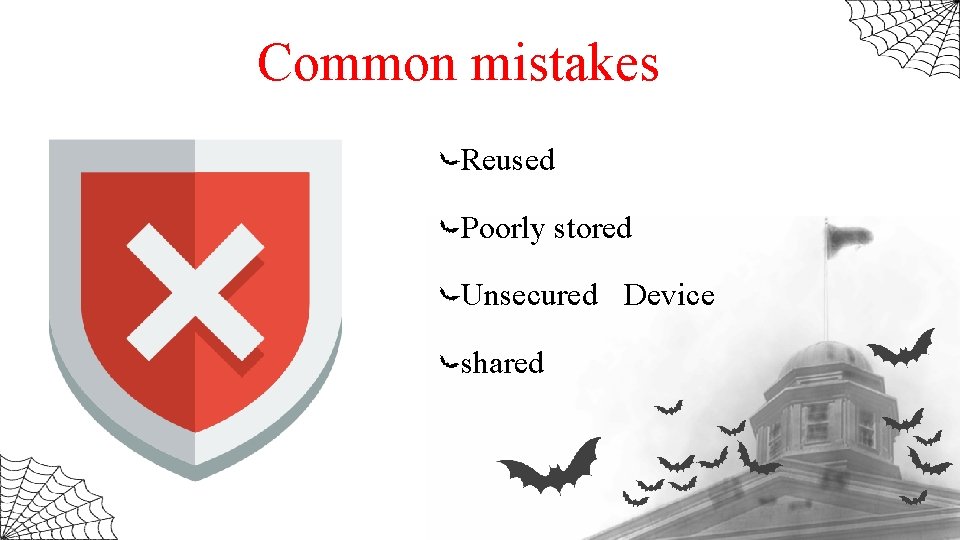 Common mistakes

Reused

Poorly stored

Unsecured Device

shared